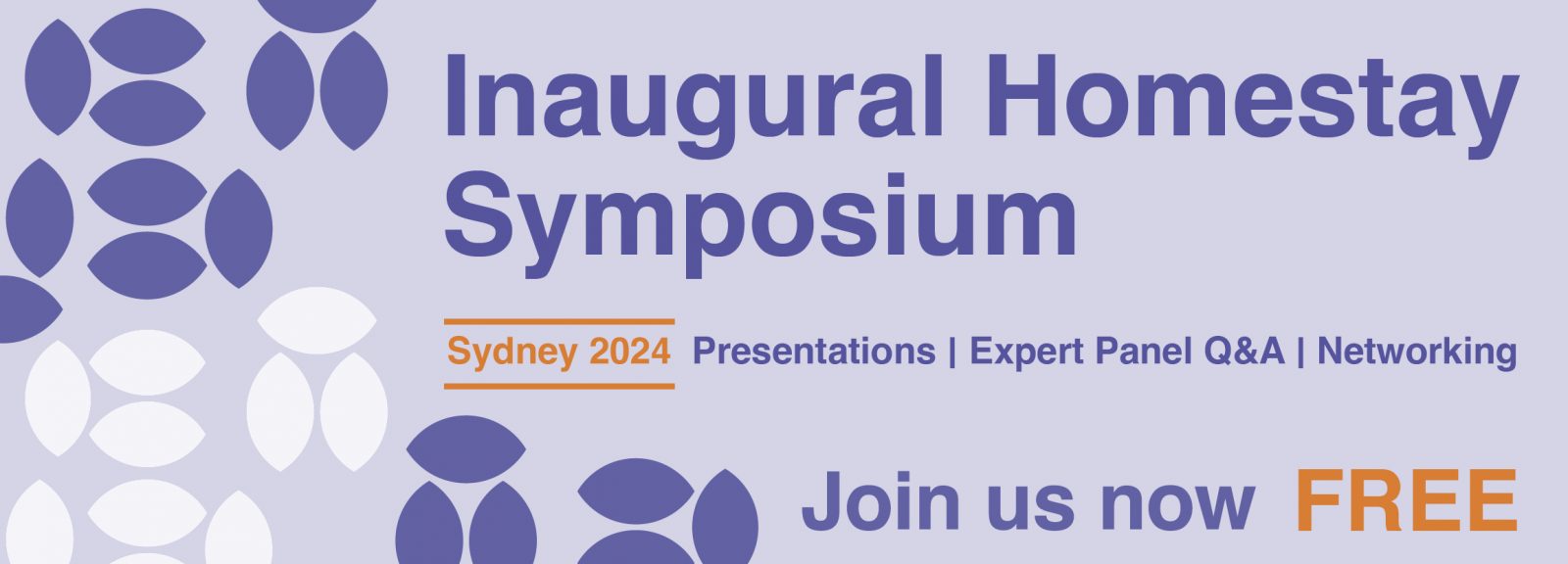 Inaugural Homestay Symposium

Sydney 2024 Presentations | Expert Panel Q&A | Networking

Join us now FREE